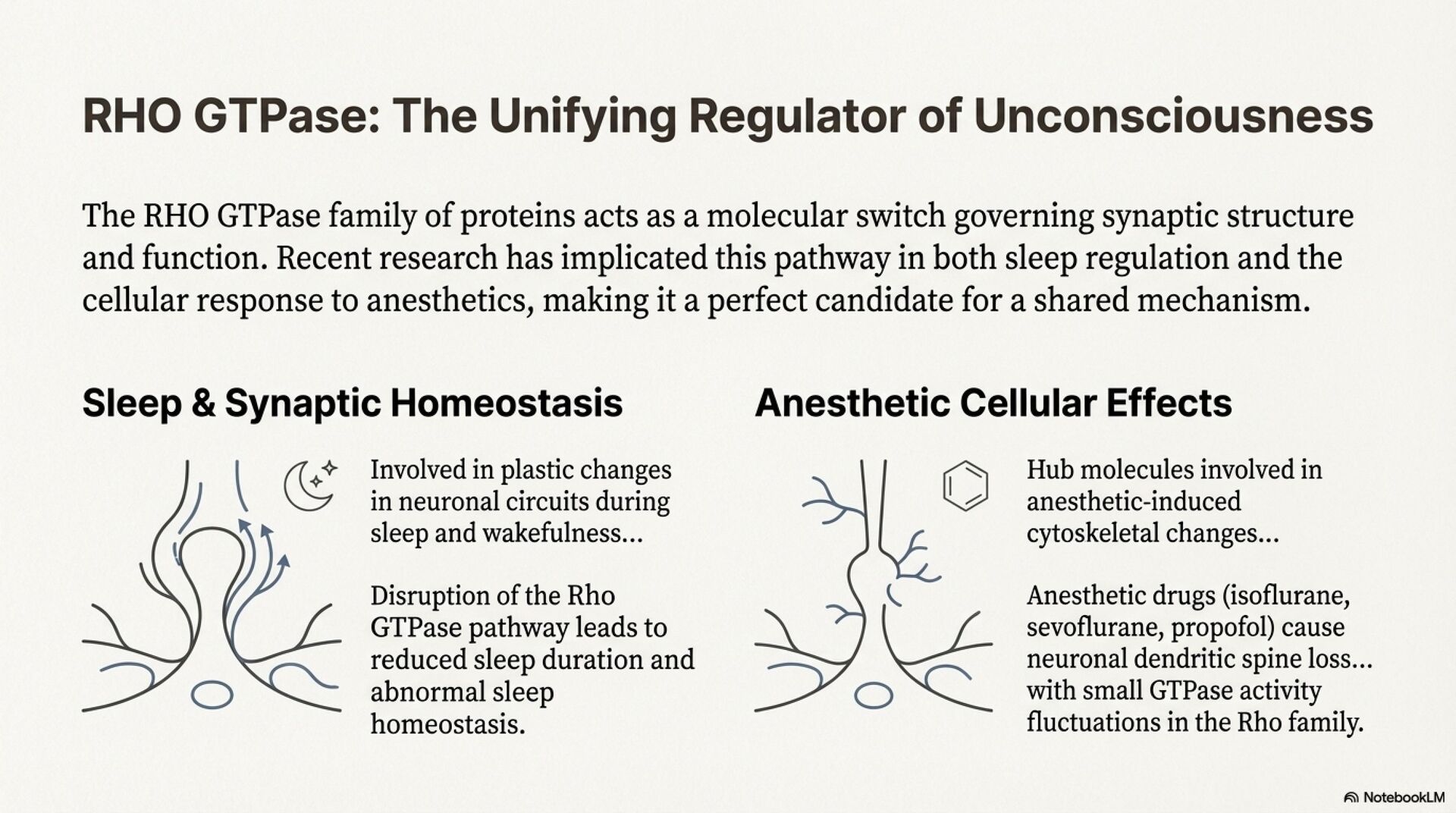 RHO GTPase: The Unifying Regulator of Unconsciousness

The RHO GTPase family of proteins acts as a molecular switch governing synaptic structure and function. Recent research has implicated this pathway in both sleep regulation and the cellular response to anesthetics, making it a perfect candidate for a shared mechanism.

Sleep & Synaptic Homeostasis

Involved in plastic changes in neuronal circuits during sleep and wakefulness...

Disruption of the Rho GTPase pathway leads to reduced sleep duration and abnormal sleep homeostasis.

Anesthetic Cellular Effects

Hub molecules involved in anesthetic-induced cytoskeletal changes...

Anesthetic drugs (isoflurane, sevoflurane, propofol) cause neuronal dendritic spine loss... with small GTPase activity fluctuations in the Rho family.

NotebookLM